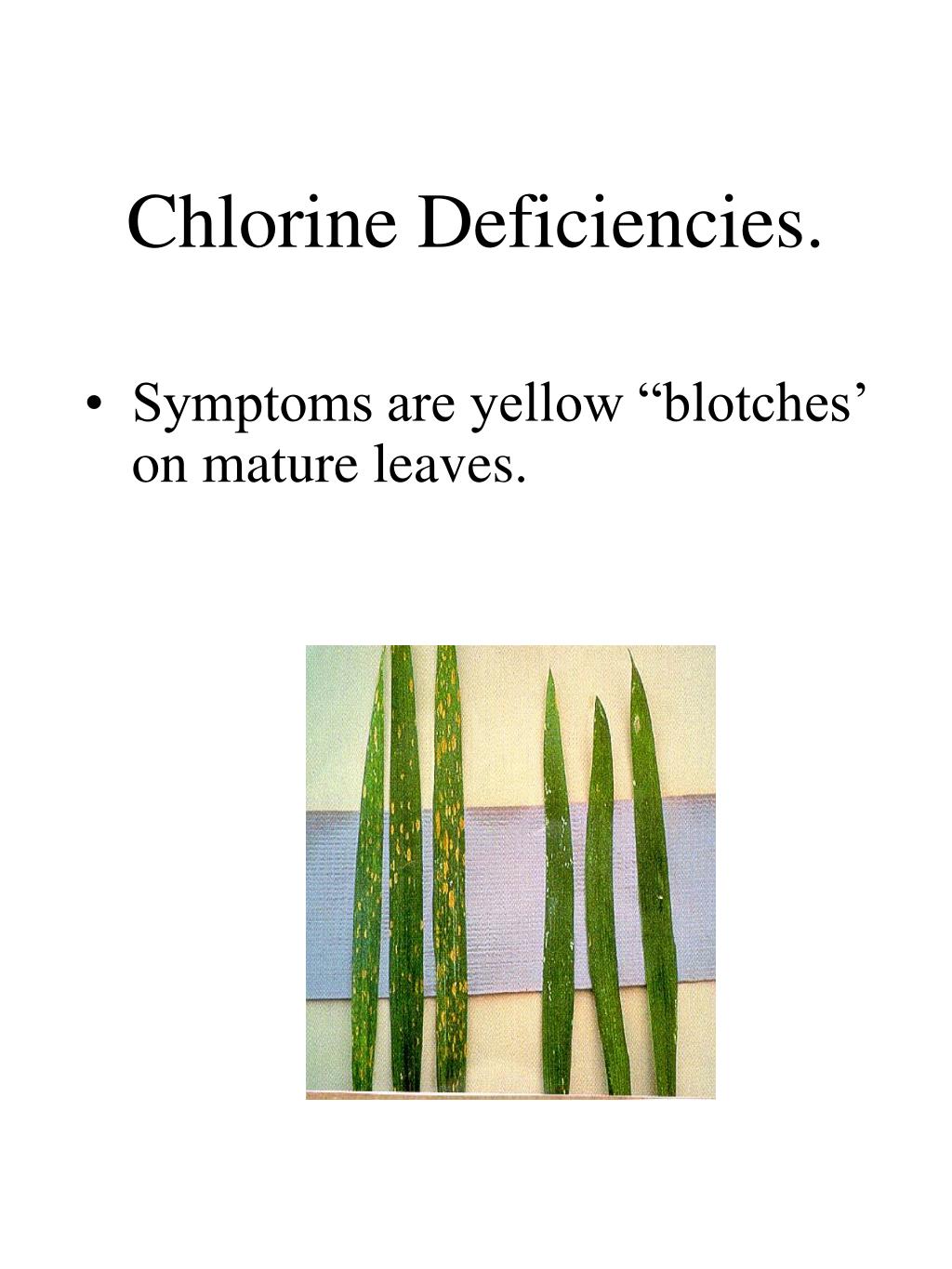 Chlorine Deficiencies.

• Symptoms are yellow “blotches’ on mature leaves.